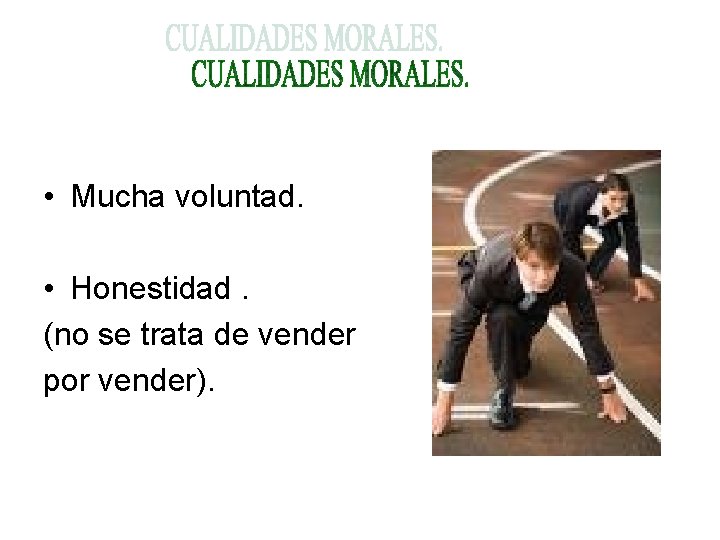 CUALIDADES MORALES.
CUALIDADES MORALES.

• Mucha voluntad.

• Honestidad .
(no se trata de vender por vender).